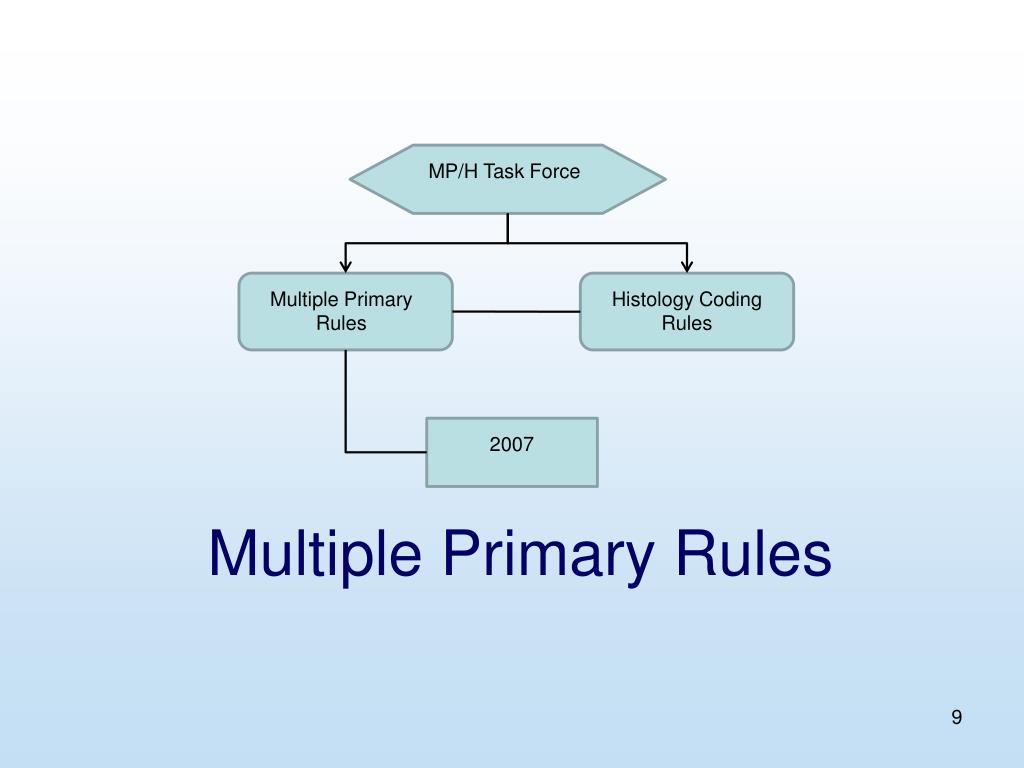 MP/H Task Force

Multiple Primary Rules

Histology Coding Rules

2007

Multiple Primary Rules

9